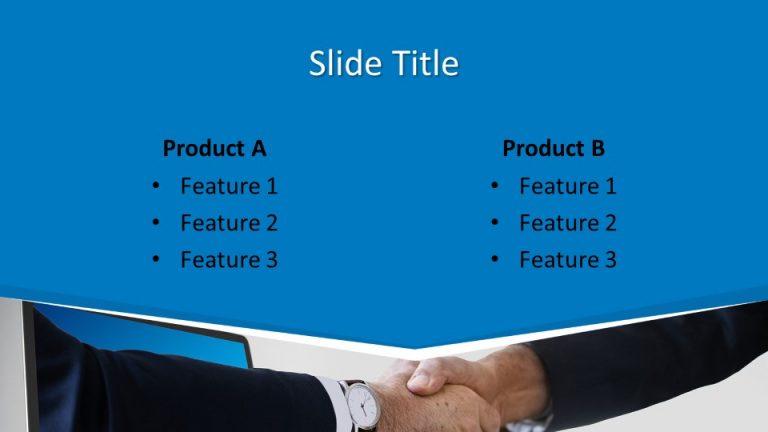 Slide Title

Product A
• Feature 1
• Feature 2
• Feature 3

Product B
• Feature 1
• Feature 2
• Feature 3